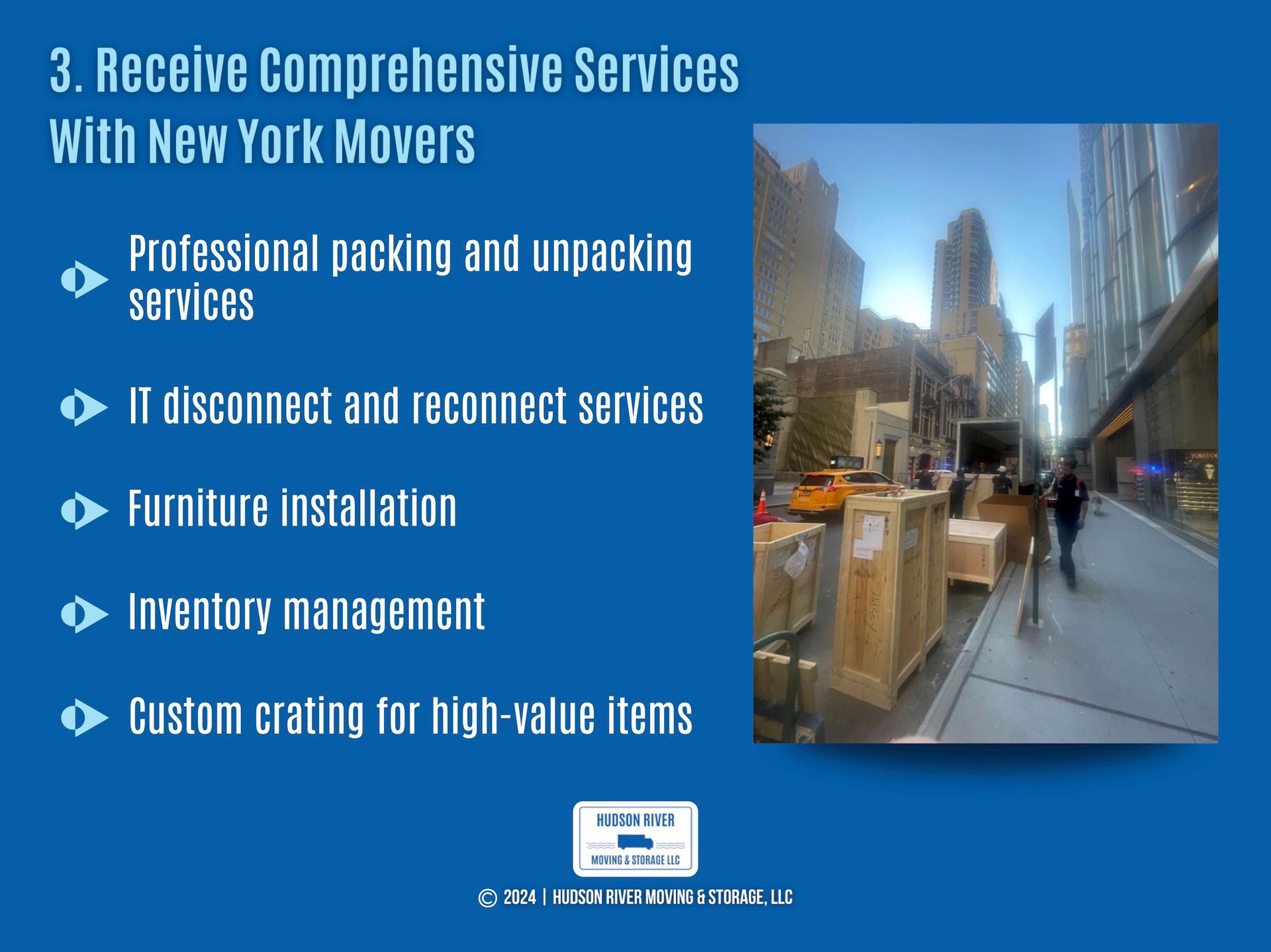 3. Receive Comprehensive Services With New York Movers

Professional packing and unpacking services

IT disconnect and reconnect services

Furniture installation

Inventory management

Custom crating for high-value items

HUDSON RIVER
MOVING & STORAGE LLC

© 2024 | HUDSON RIVER MOVING & STORAGE, LLC